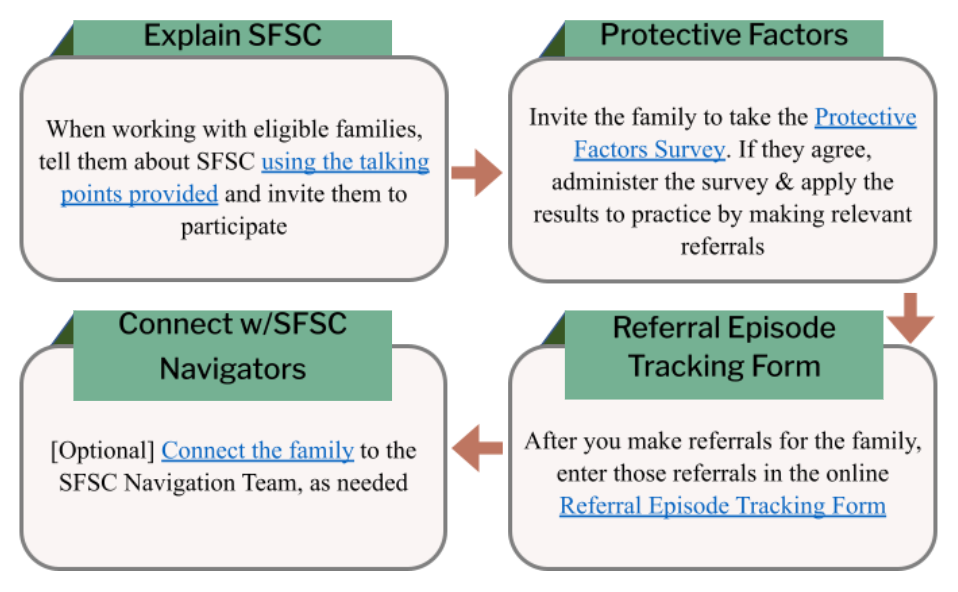 Explain SFSC

When working with eligible families, tell them about SFSC using the talking points provided and invite them to participate

Protective Factors

Invite the family to take the Protective Factors Survey. If they agree, administer the survey & apply the results to practice by making relevant referrals

Referral Episode Tracking Form

After you make referrals for the family, enter those referrals in the online Referral Episode Tracking Form

Connect w/SFSC Navigators

[Optional] Connect the family to the SFSC Navigation Team, as needed